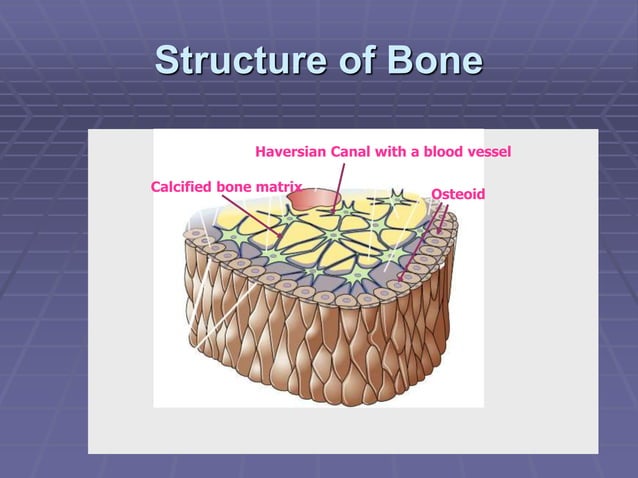 Structure of Bone

Haversian Canal with a blood vessel

Calcified bone matrix

Osteoid